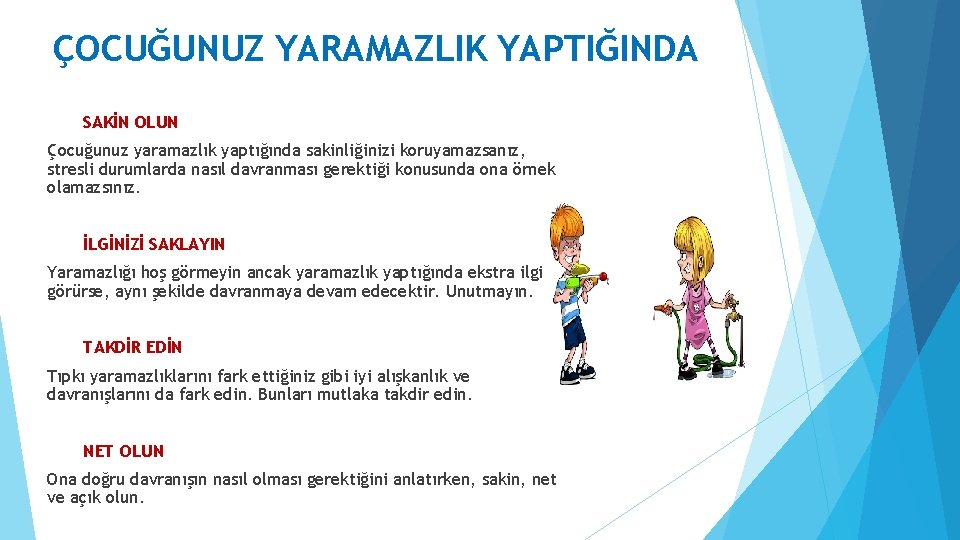 ÇOCUĞUNUZ YARAMAZLIK YAPTIĞINDA

SAKİN OLUN

Çocuğunuz yaramazlık yaptığında sakinliğinizi koruyamazsanız, stresli durumlarda nasıl davranması gerektiği konusunda ona örnek olamazsınız.

İLGİNİZİ SAKLAYIN

Yaramazlığı hoş görmeyin ancak yaramazlık yaptığında ekstra ilgi görürse, aynı şekilde davranmaya devam edecektir. Unutmayın.

TAKDİR EDİN

Tıpkı yaramazlıklarını fark ettiğiniz gibi iyi alışkanlık ve davranışlarını da fark edin. Bunları mutlaka takdir edin.

NET OLUN

Ona doğru davranışın nasıl olması gerektiğini anlatırken, sakin, net ve açık olun.